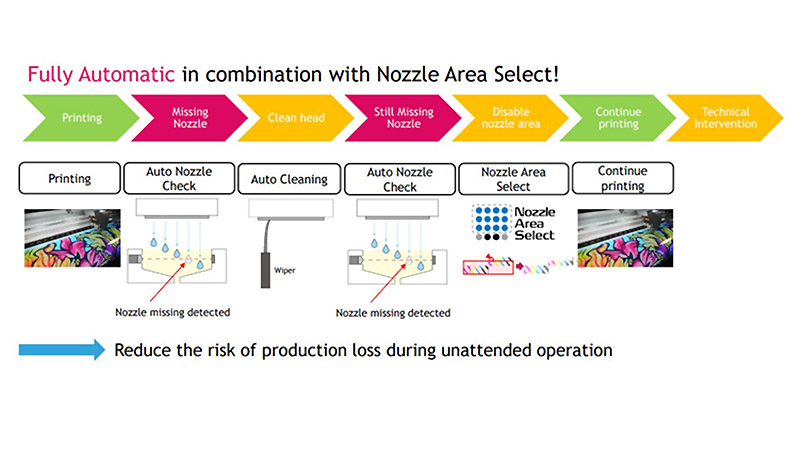 Fully Automatic in combination with Nozzle Area Select!

Printing

Missing Nozzle

Clean head

Still Missing Nozzle

Disable nozzle area

Continue printing

Technical intervention

Printing

Auto Nozzle Check

Auto Cleaning

Auto Nozzle Check

Nozzle Area Select

Continue printing

Nozzle Area Select

Wiper

Nozzle missing detected

Nozzle missing detected

Reduce the risk of production loss during unattended operation